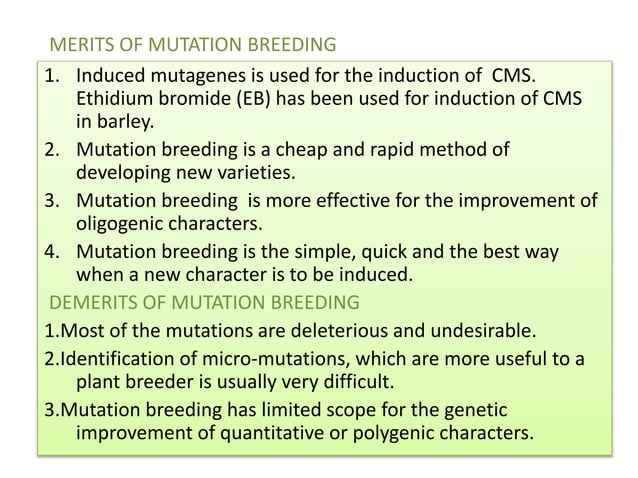 MERITS OF MUTATION BREEDING

1. Induced mutagenes is used for the induction of CMS. Ethidium bromide (EB) has been used for induction of CMS in barley.
2. Mutation breeding is a cheap and rapid method of developing new varieties.
3. Mutation breeding is more effective for the improvement of oligogenic characters.
4. Mutation breeding is the simple, quick and the best way when a new character is to be induced.

DEMERITS OF MUTATION BREEDING

1.Most of the mutations are deleterious and undesirable.
2.Identification of micro-mutations, which are more useful to a plant breeder is usually very difficult.
3.Mutation breeding has limited scope for the genetic improvement of quantitative or polygenic characters.